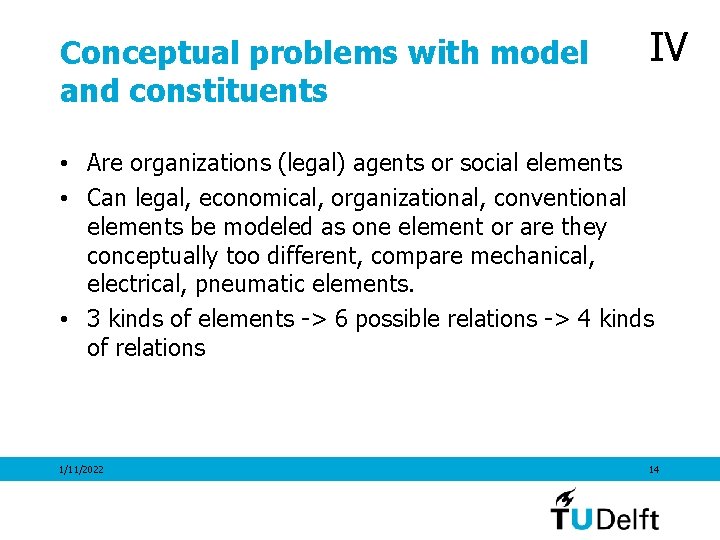 Conceptual problems with model and constituents

IV

• Are organizations (legal) agents or social elements
• Can legal, economical, organizational, conventional elements be modeled as one element or are they conceptually too different, compare mechanical, electrical, pneumatic elements.
• 3 kinds of elements -> 6 possible relations -> 4 kinds of relations

1/11/2022

14

TUDelft